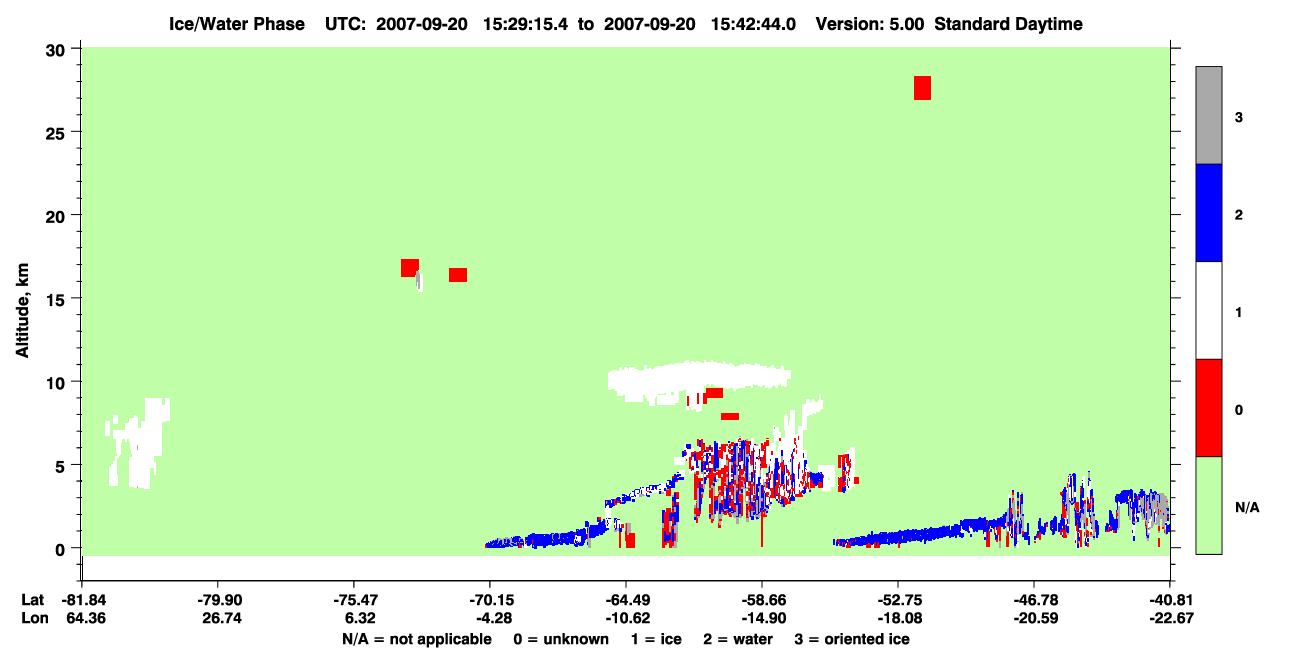 Ice/Water Phase UTC: 2007-09-20 15:29:15.4 to 2007-09-20 15:42:44.0 Version: 5.00 Standard Daytime

Altitude, km

30
25
20
15
10
5
0

3
2
1
0
N/A

| Lat | -81.84 | -79.90 | -75.47 | -70.15 | -64.49 | -58.66 | -52.75 | -46.78 | -40.81 |
|---|---|---|---|---|---|---|---|---|---|
| Lon | 64.36 | 26.74 | 6.32 | -4.28 | -10.62 | -14.90 | -18.08 | -20.59 | -22.67 |

N/A = not applicable 0 = unknown 1 = ice 2 = water 3 = oriented ice